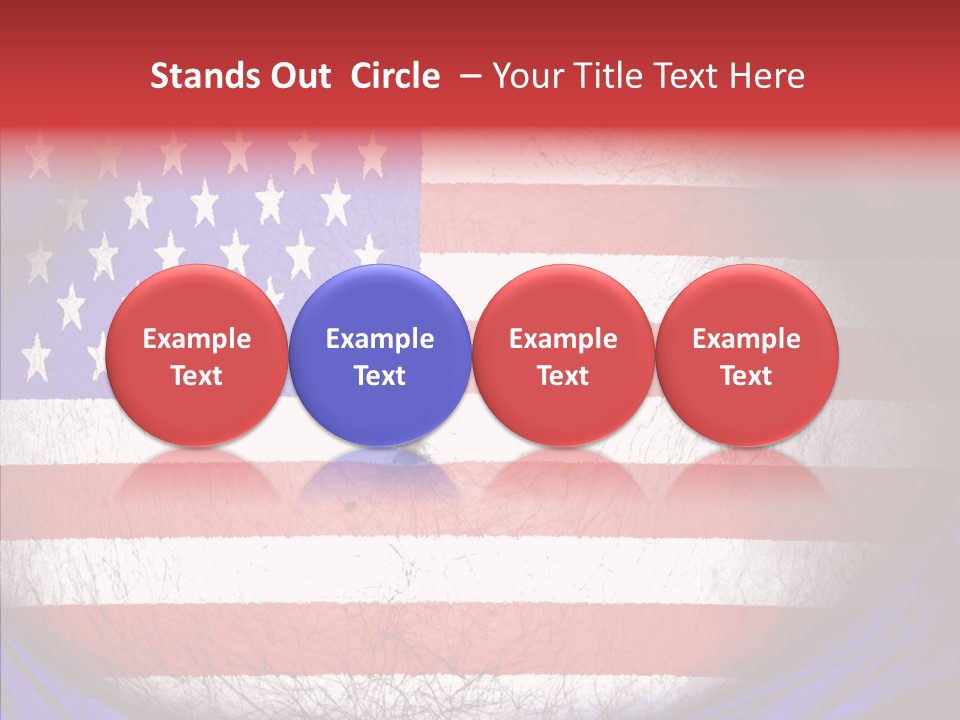 Stands Out Circle – Your Title Text Here

Example Text

Example Text

Example Text

Example Text